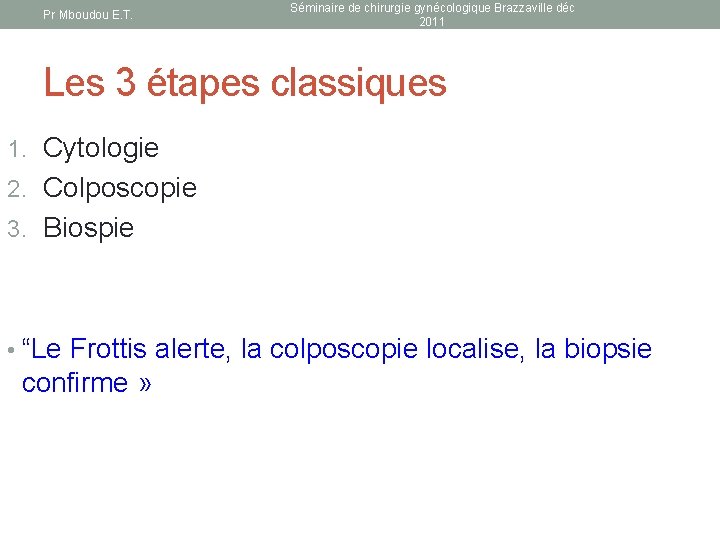 Pr Mboudou E.T.

Séminaire de chirurgie gynécologique Brazzaville déc 2011

Les 3 étapes classiques

1. Cytologie
2. Colposcopie
3. Biospie

• “Le Frottis alerte, la colposcopie localise, la biopsie confirme »